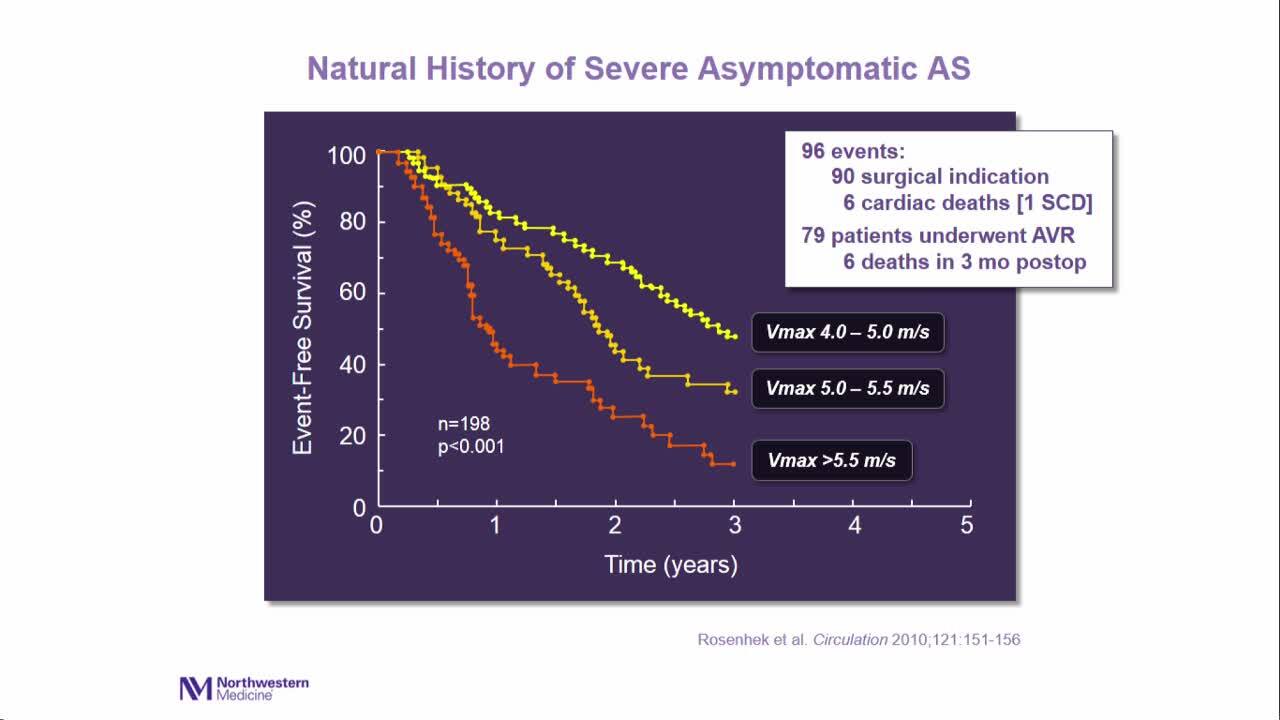 Natural History of Severe Asymptomatic AS

96 events:
90 surgical indication
6 cardiac deaths [1 SCD]
79 patients underwent AVR
6 deaths in 3 mo postop

Event-Free Survival (%)

100
80
60
40
20
0

Vmax 4.0 – 5.0 m/s
Vmax 5.0 – 5.5 m/s
Vmax >5.5 m/s

n=198
p<0.001

0 1 2 3 4 5

Time (years)

Rosenhek et al. Circulation 2010;121:151-156

Northwestern Medicine